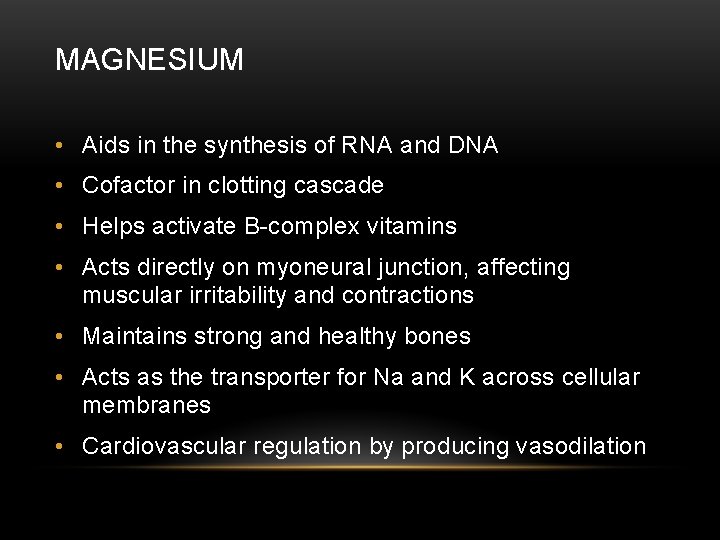 MAGNESIUM

• Aids in the synthesis of RNA and DNA
• Cofactor in clotting cascade
• Helps activate B-complex vitamins
• Acts directly on myoneural junction, affecting muscular irritability and contractions
• Maintains strong and healthy bones
• Acts as the transporter for Na and K across cellular membranes
• Cardiovascular regulation by producing vasodilation